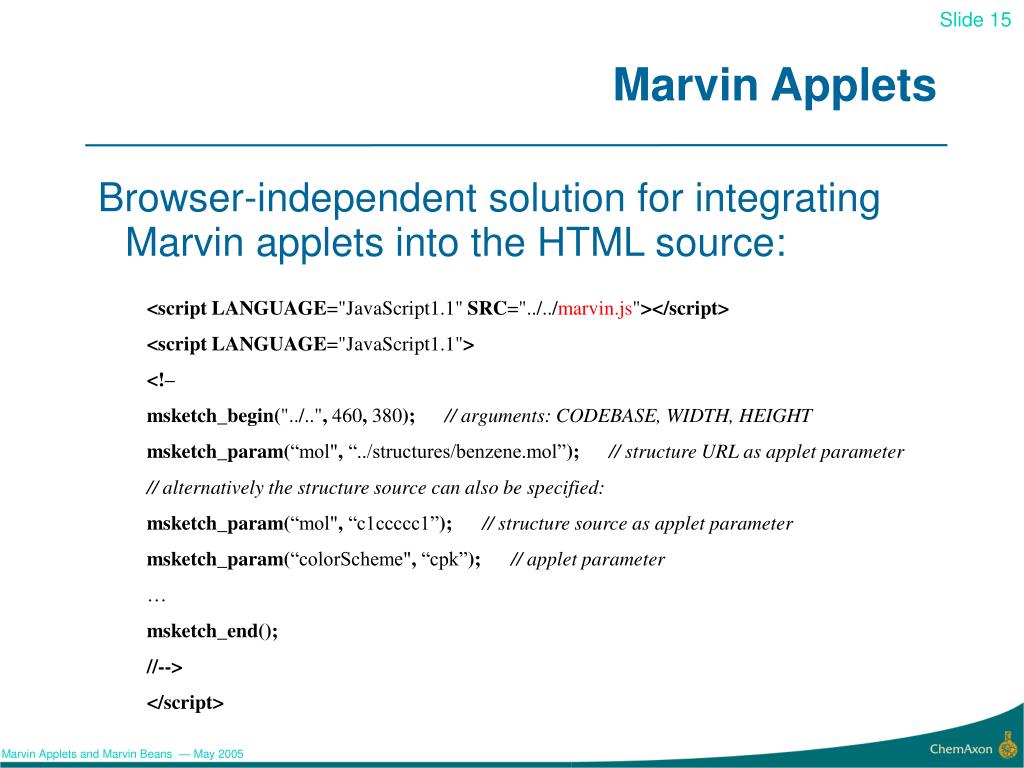 Slide 15

Marvin Applets

Browser-independent solution for integrating Marvin applets into the HTML source:

<script LANGUAGE="JavaScript1.1" SRC="../../marvin.js"></script>

<script LANGUAGE="JavaScript1.1">

<!–

msketch_begin("../..", 460, 380); // arguments: CODEBASE, WIDTH, HEIGHT

msketch_param(“mol", “../structures/benzene.mol”); // structure URL as applet parameter

// alternatively the structure source can also be specified:

msketch_param(“mol", “c1ccccc1”); // structure source as applet parameter

msketch_param(“colorScheme", “cpk”); // applet parameter

…

msketch_end();

//-->

</script>

Marvin Applets and Marvin Beans — May 2005

ChemAxon